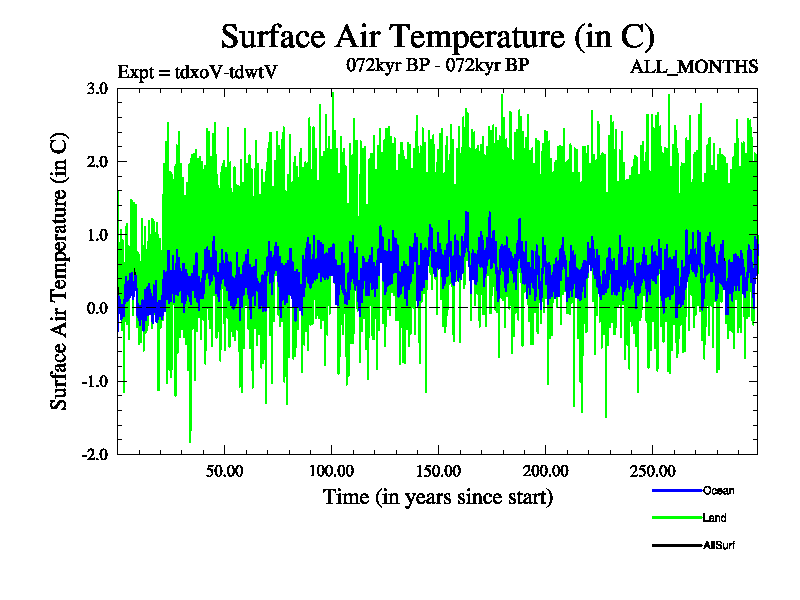 Surface Air Temperature (in C)

Expt = tdxoV-tdwtV

072kyr BP - 072kyr BP

ALL_MONTHS

Surface Air Temperature (in C)

3.0
2.0
1.0
0.0
-1.0
-2.0

50.00
100.00
150.00
200.00
250.00

Time (in years since start)

Ocean
Land
AllSurf